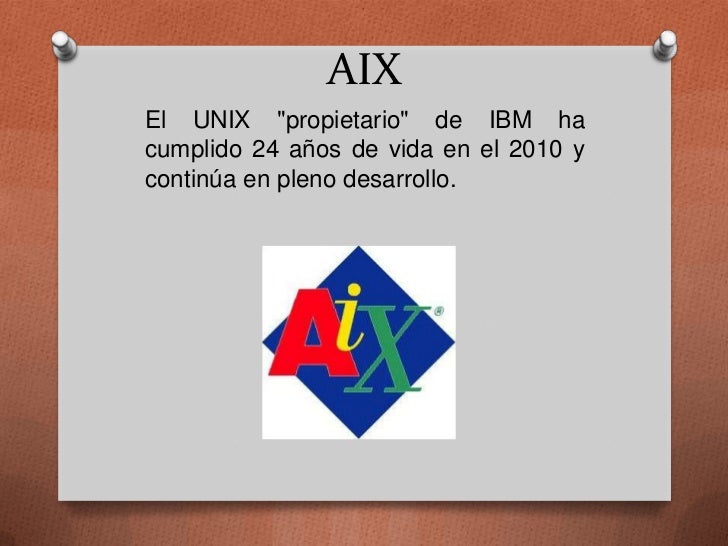 AIX

El UNIX "propietario" de IBM ha cumplido 24 años de vida en el 2010 y continúa en pleno desarrollo.

AiX®